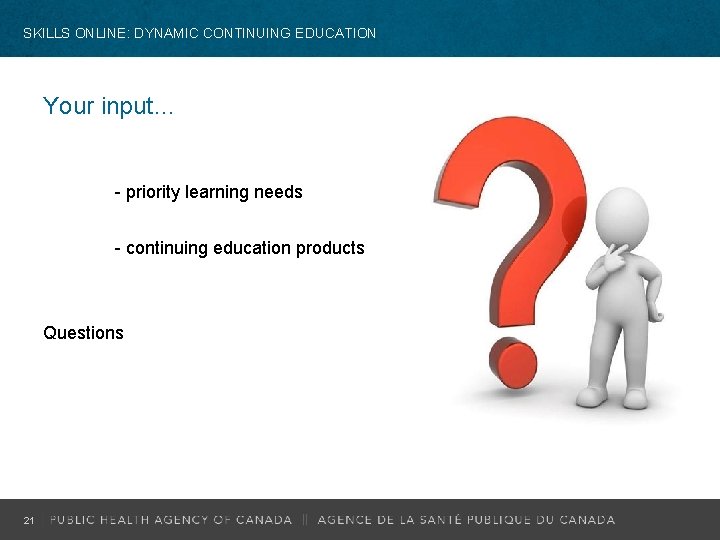 SKILLS ONLINE: DYNAMIC CONTINUING EDUCATION

Your input…

- priority learning needs

- continuing education products

Questions

21 PUBLIC HEALTH AGENCY OF CANADA || AGENCE DE LA SANTÉ PUBLIQUE DU CANADA